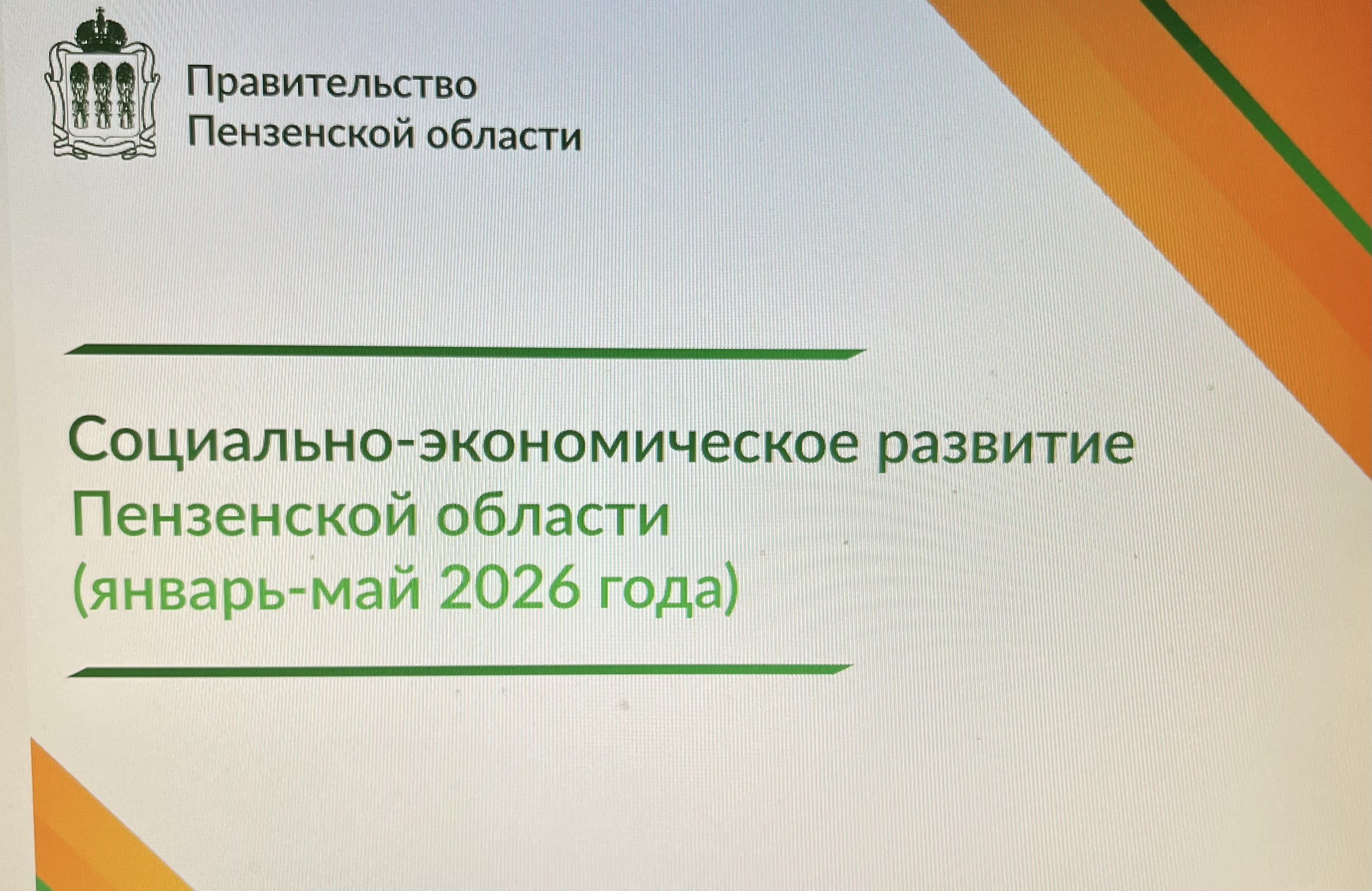 Правительство
Пензенской области

Социально-экономическое развитие
Пензенской области
(январь-май 2026 года)